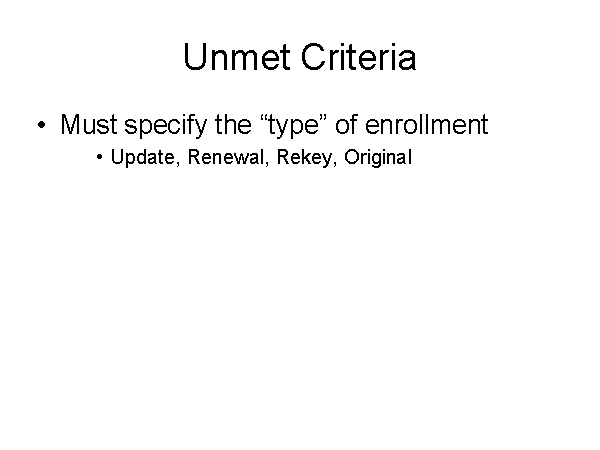 Unmet Criteria

• Must specify the “type” of enrollment

• Update, Renewal, Rekey, Original